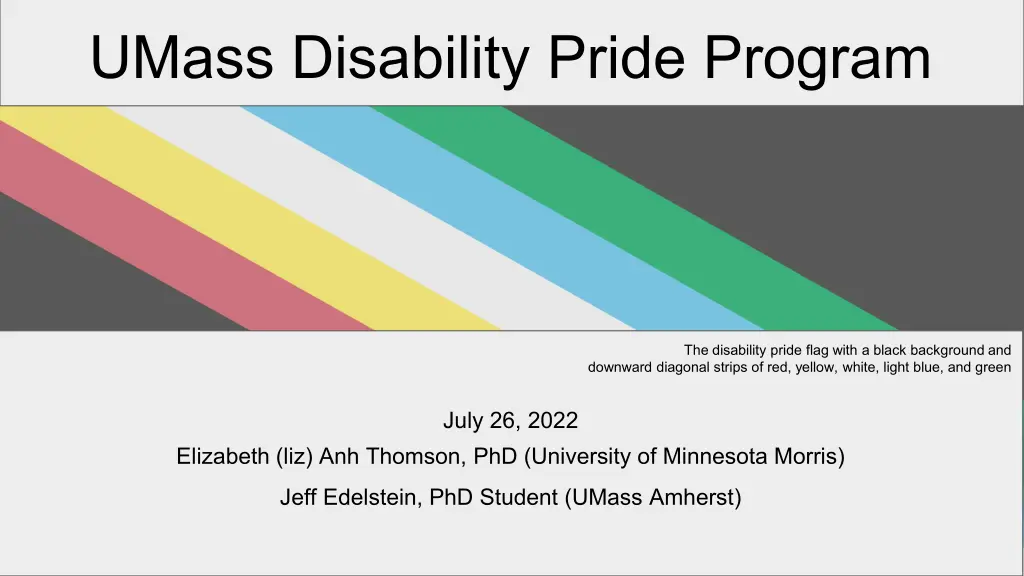 UMass Disability Pride Program

The disability pride flag with a black background and downward diagonal strips of red, yellow, white, light blue, and green

July 26, 2022

Elizabeth (liz) Anh Thomson, PhD (University of Minnesota Morris)

Jeff Edelstein, PhD Student (UMass Amherst)